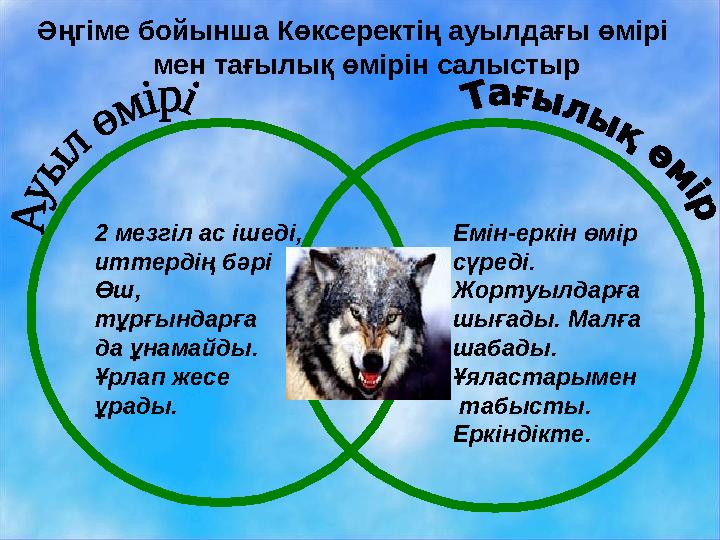 Әңгіме бойынша Көксеректің ауылдағы өмірі мен тағылық өмірін салыстыр

Ауыл өмірі

Тағылық өмір

2 мезгіл ас ішеді, иттердің бәрі Өш, тұрғындарға да ұнамайды. Ұрлап жесе ұрады.

Емін-еркін өмір сүреді. Жортуылдарға шығады. Малға шабады. Ұяластарымен табысты. Еркіндікте.